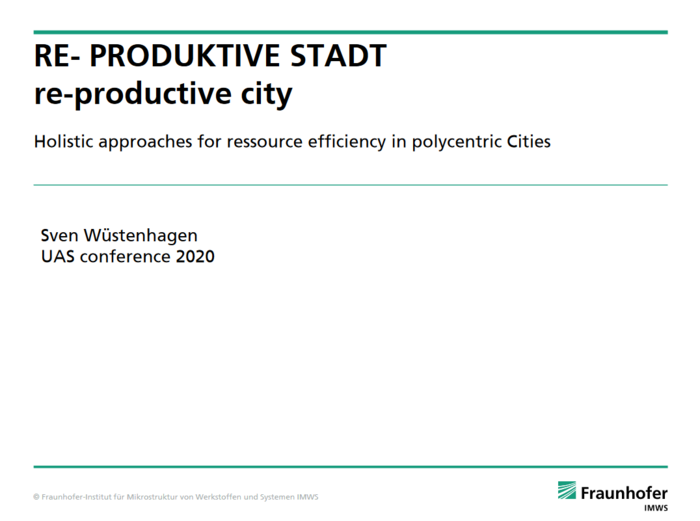 RE- PRODUKTIVE STADT
re-productive city

Holistic approaches for ressource efficiency in polycentric Cities

Sven Wüstenhagen
UAS conference 2020

© Fraunhofer-Institut für Mikrostruktur von Werkstoffen und Systemen IMWS

Fraunhofer
IMWS